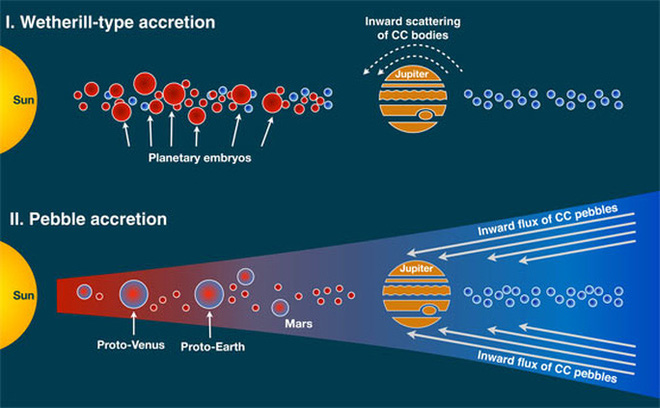 I. Wetherill-type accretion

Inward scattering of CC bodies

Sun

Jupiter

Planetary embryos

II. Pebble accretion

Inward flux of CC pebbles

Sun

Jupiter

Proto-Venus

Proto-Earth

Mars

Inward flux of CC pebbles